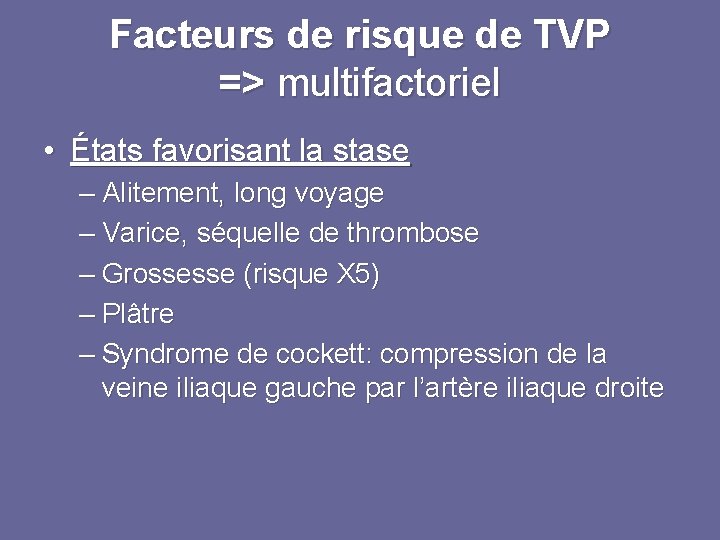 Facteurs de risque de TVP
=> multifactoriel

• États favorisant la stase
– Alitement, long voyage
– Varice, séquelle de thrombose
– Grossesse (risque X5)
– Plâtre
– Syndrome de cockett: compression de la veine iliaque gauche par l’artère iliaque droite